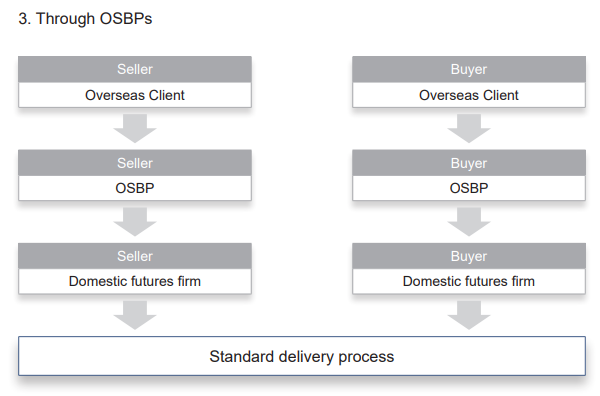 3. Through OSBPs

Seller
Overseas Client

Seller
OSBP

Seller
Domestic futures firm

Buyer
Overseas Client

Buyer
OSBP

Buyer
Domestic futures firm

Standard delivery process